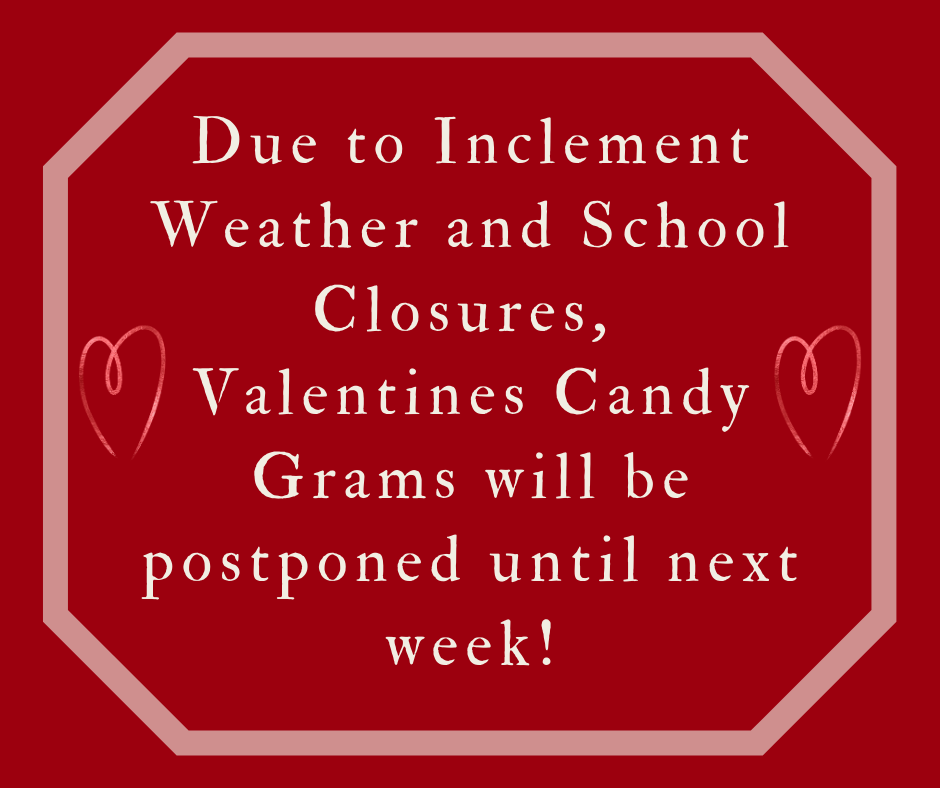 Due to Inclement Weather and School Closures, Valentines Candy Grams will be postponed until next week!